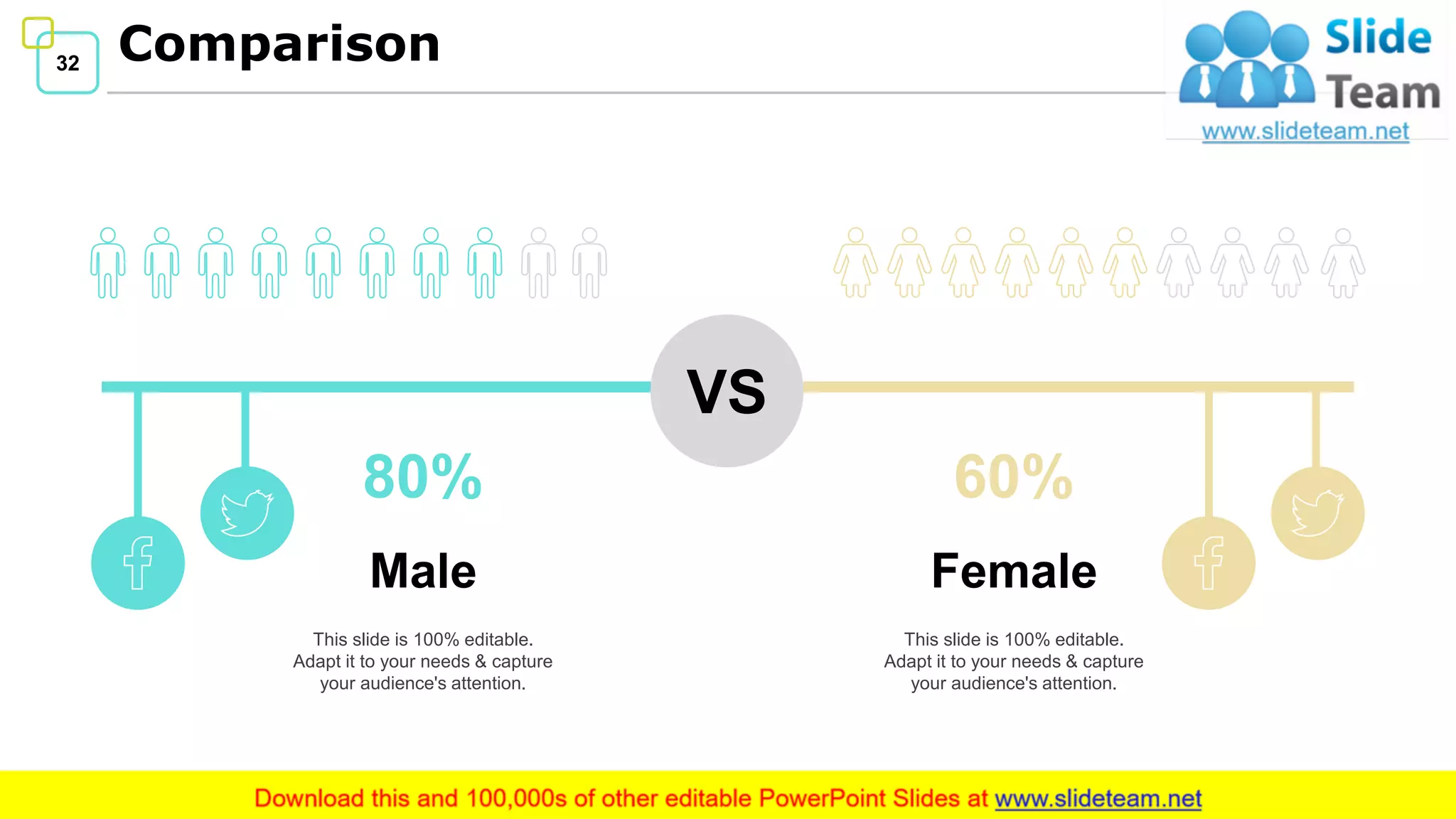 32

Comparison

Slide Team
www.slideteam.net

VS

80%

Male

This slide is 100% editable. Adapt it to your needs & capture your audience's attention.

60%

Female

This slide is 100% editable. Adapt it to your needs & capture your audience's attention.

Download this and 100,000s of other editable PowerPoint Slides at www.slideteam.net